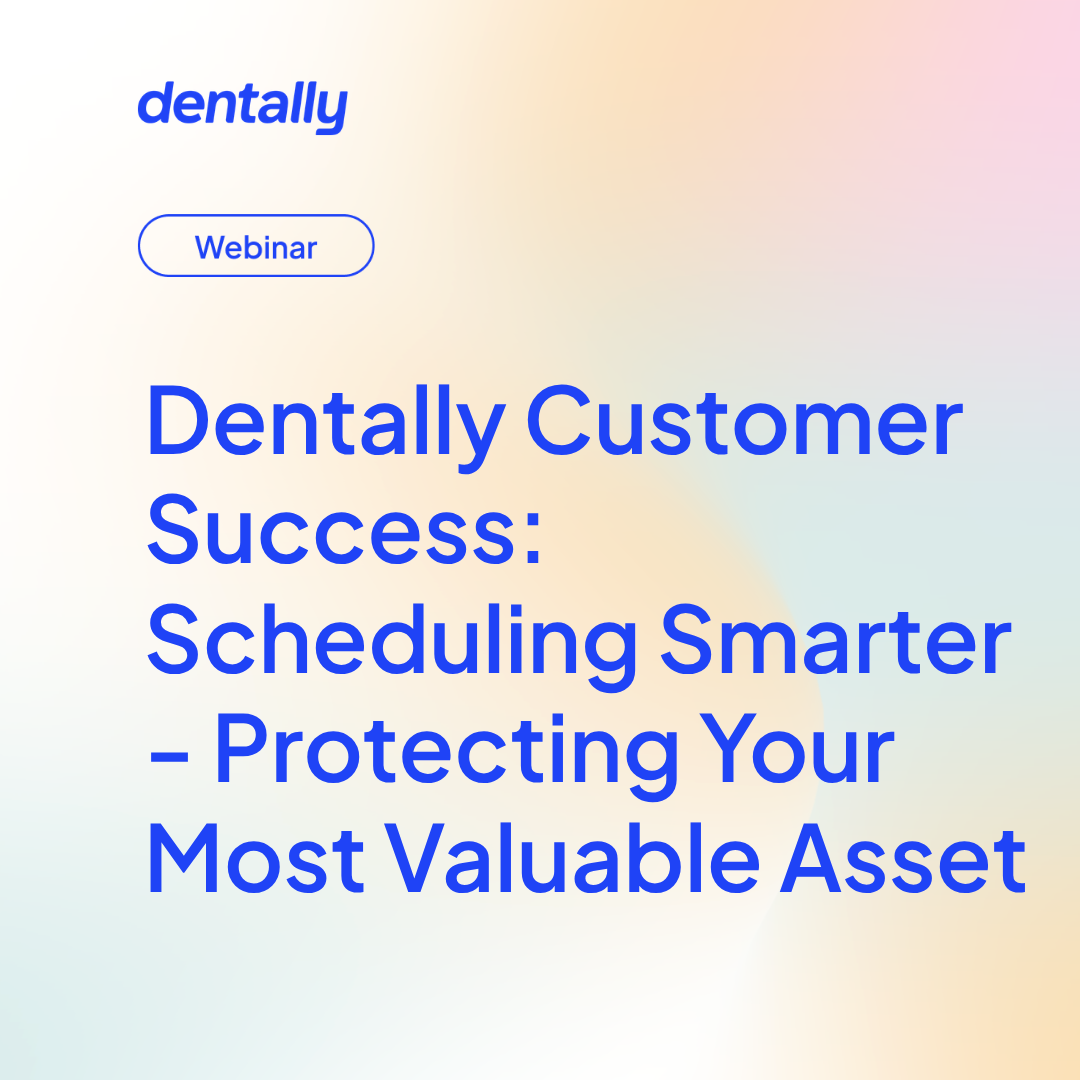 dentally

Webinar

Dentally Customer Success: Scheduling Smarter - Protecting Your Most Valuable Asset